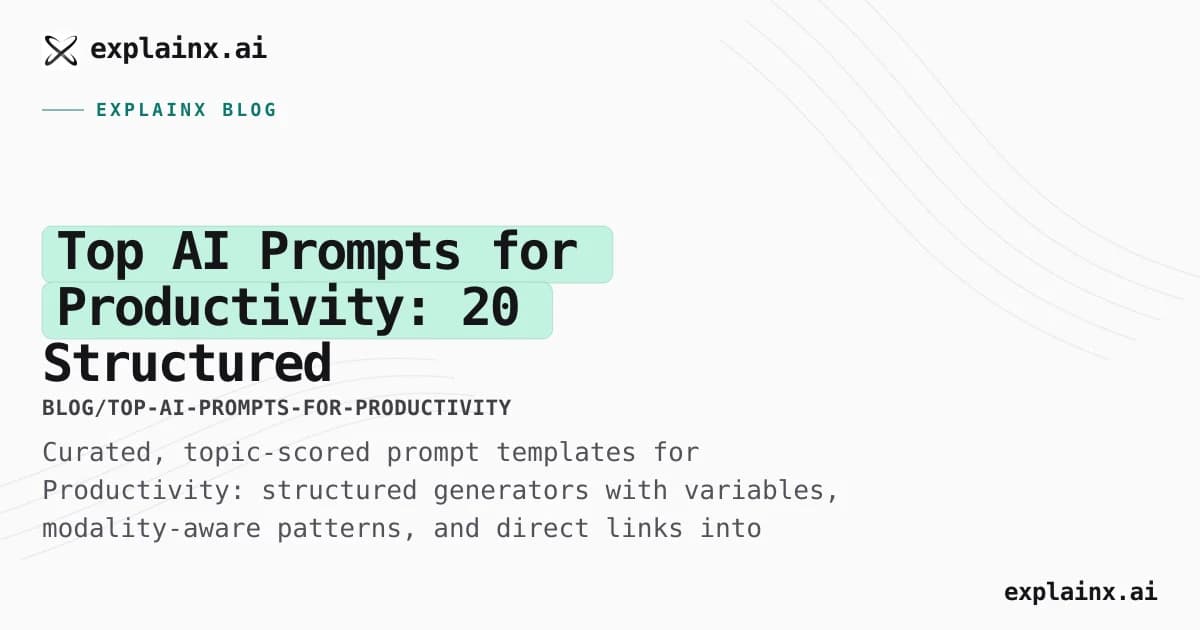 explainx.ai

EXPLAINX BLOG

Top AI Prompts for Productivity: 20 Structured

BLOG/TOP-AI-PROMPTS-FOR-PRODUCTIVITY

Curated, topic-scored prompt templates for Productivity: structured generators with variables, modality-aware patterns, and direct links into

explainx.ai